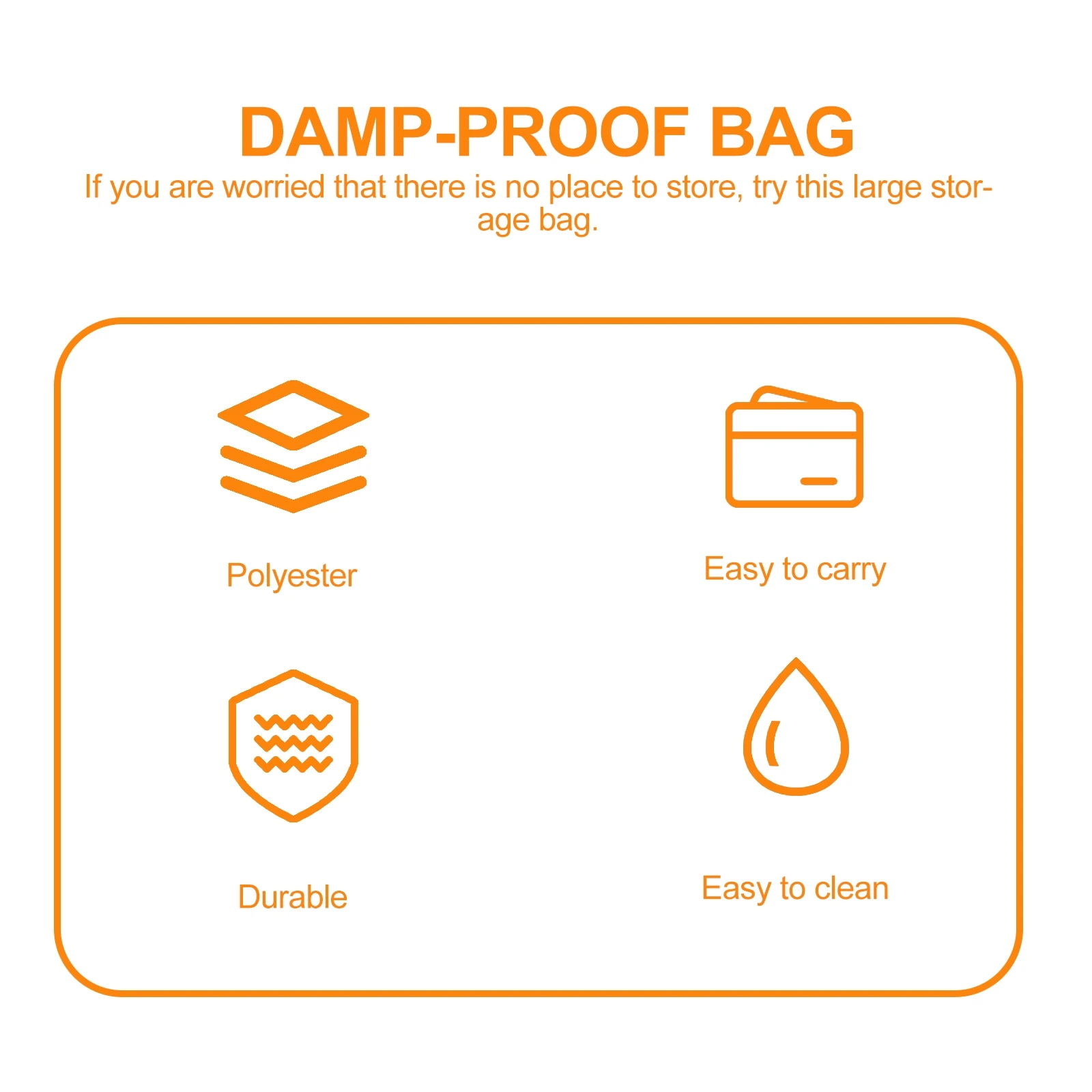 DAMP-PROOF BAG

If you are worried that there is no place to store, try this large storage bag.

Polyester

Easy to carry

Durable

Easy to clean